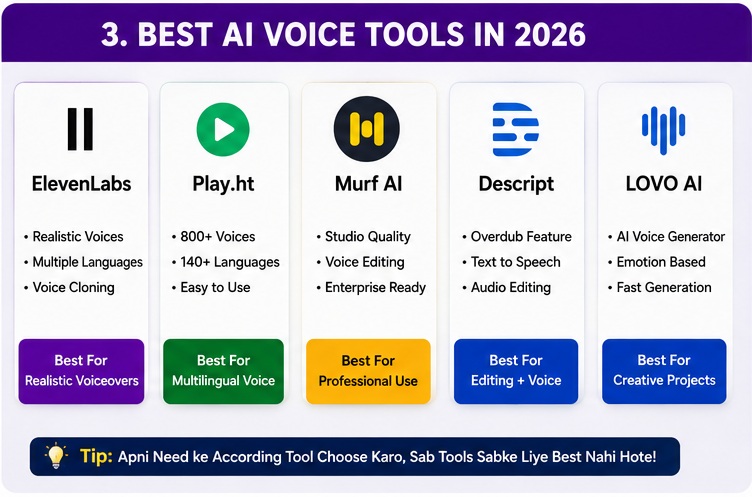 3. BEST AI VOICE TOOLS IN 2026

ElevenLabs

• Realistic Voices
• Multiple Languages
• Voice Cloning

Best For
Realistic Voiceovers

Play.ht

• 800+ Voices
• 140+ Languages
• Easy to Use

Best For
Multilingual Voice

Murf AI

• Studio Quality
• Voice Editing
• Enterprise Ready

Best For
Professional Use

Descript

• Overdub Feature
• Text to Speech
• Audio Editing

Best For
Editing + Voice

LOVO AI

• AI Voice Generator
• Emotion Based
• Fast Generation

Best For
Creative Projects

Tip: Apni Need ke According Tool Choose Karo, Sab Tools Sabke Liye Best Nahi Hote!